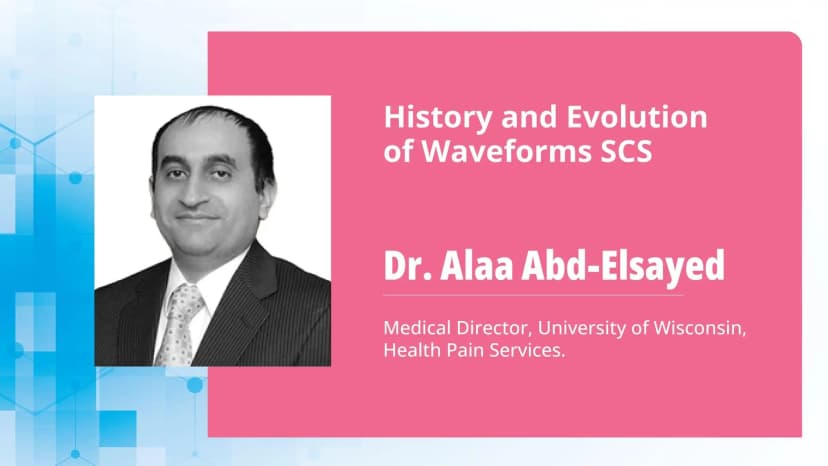 History and Evolution of Waveforms SCS

Dr. Alaa Abd-Elsayed

Medical Director, University of Wisconsin, Health Pain Services.